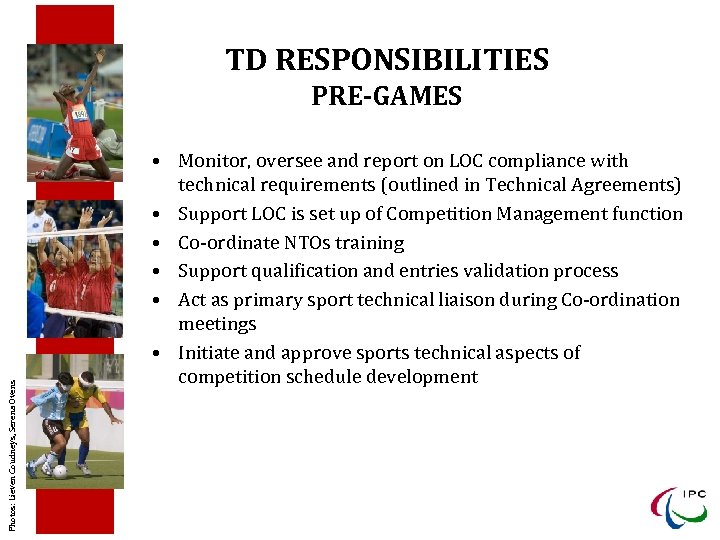 TD RESPONSIBILITIES
PRE-GAMES

• Monitor, oversee and report on LOC compliance with technical requirements (outlined in Technical Agreements)
• Support LOC is set up of Competition Management function
• Co-ordinate NTOs training
• Support qualification and entries validation process
• Act as primary sport technical liaison during Co-ordination meetings
• Initiate and approve sports technical aspects of competition schedule development

Photos: Lieven Coudneys, Serena Ovens

IPC